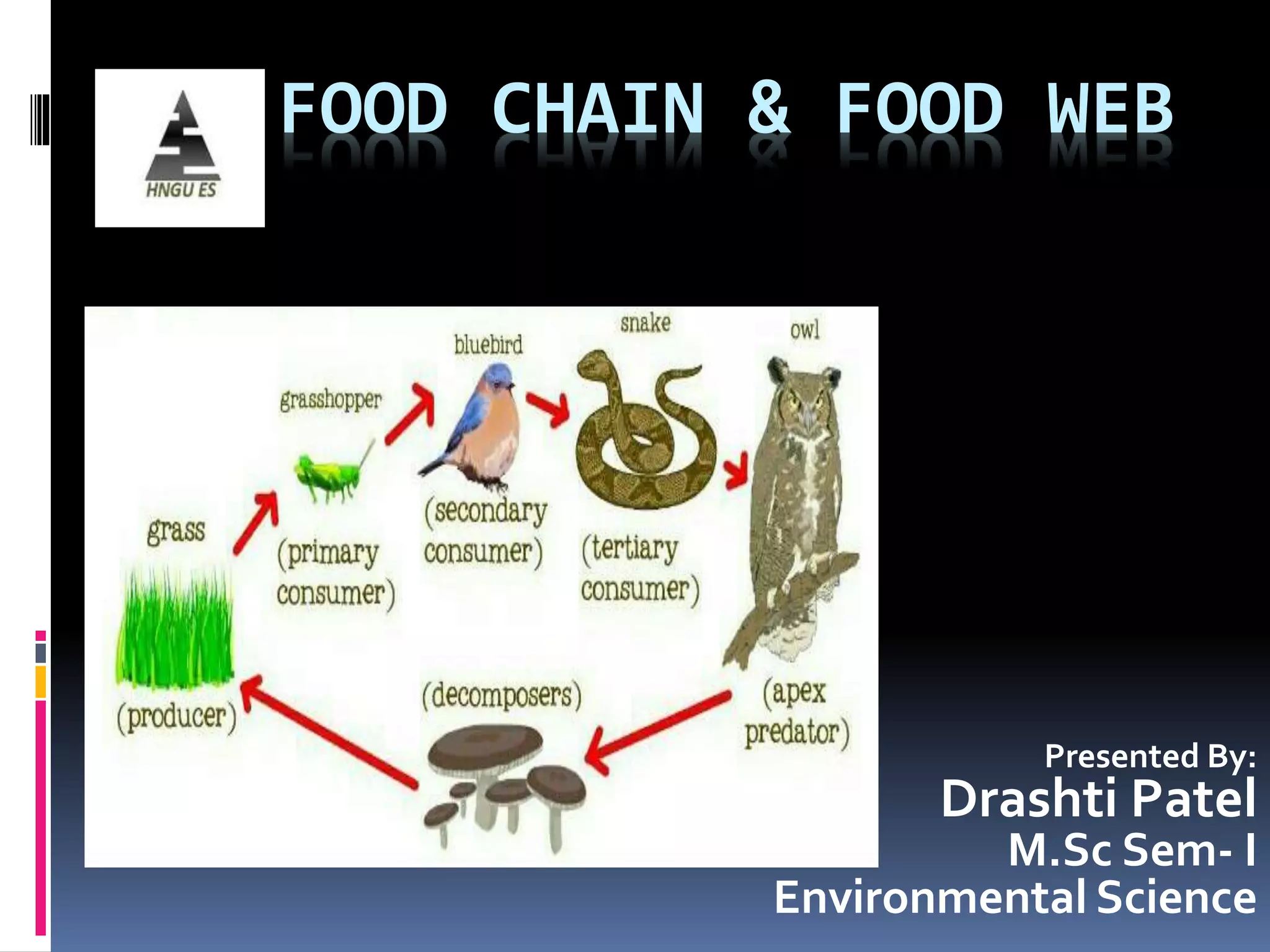 HNGU ES

FOOD CHAIN & FOOD WEB

grass
(producer)

grasshopper
(primary consumer)

bluebird
(secondary consumer)

snake
(tertiary consumer)

owl
(apex predator)

(decomposers)

Presented By:
Drashti Patel
M.Sc Sem- I
Environmental Science